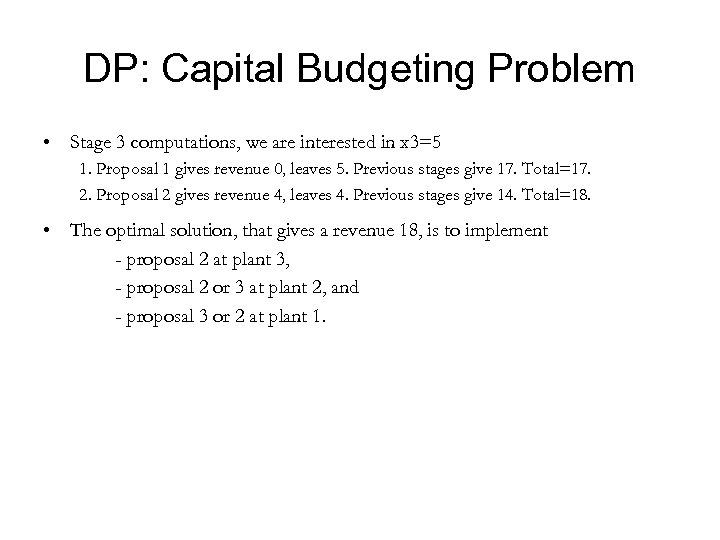 DP: Capital Budgeting Problem

• Stage 3 computations, we are interested in x3=5

1. Proposal 1 gives revenue 0, leaves 5. Previous stages give 17. Total=17.

2. Proposal 2 gives revenue 4, leaves 4. Previous stages give 14. Total=18.

• The optimal solution, that gives a revenue 18, is to implement

- proposal 2 at plant 3,

- proposal 2 or 3 at plant 2, and

- proposal 3 or 2 at plant 1.